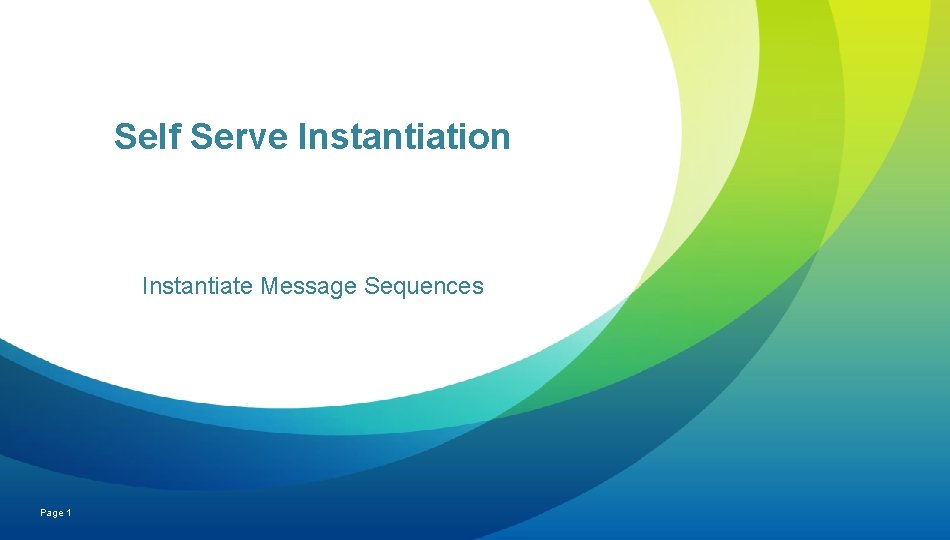 Self Serve Instantiation

Instantiate Message Sequences

Page 1